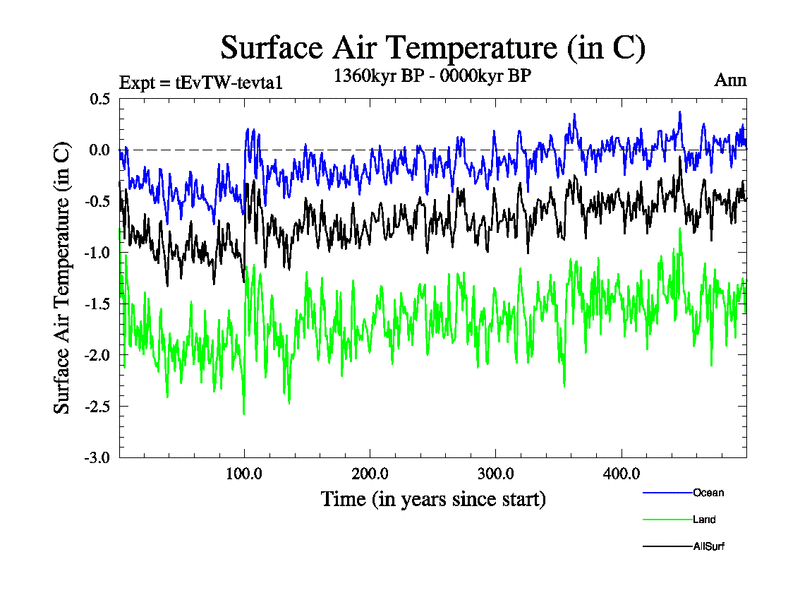 Surface Air Temperature (in C)

Expt = tEvTW-tevta1

1360kyr BP - 0000kyr BP

Ann

Surface Air Temperature (in C)

0.5
0.0
-0.5
-1.0
-1.5
-2.0
-2.5
-3.0

100.0
200.0
300.0
400.0

Time (in years since start)

Ocean

Land

AllSurf